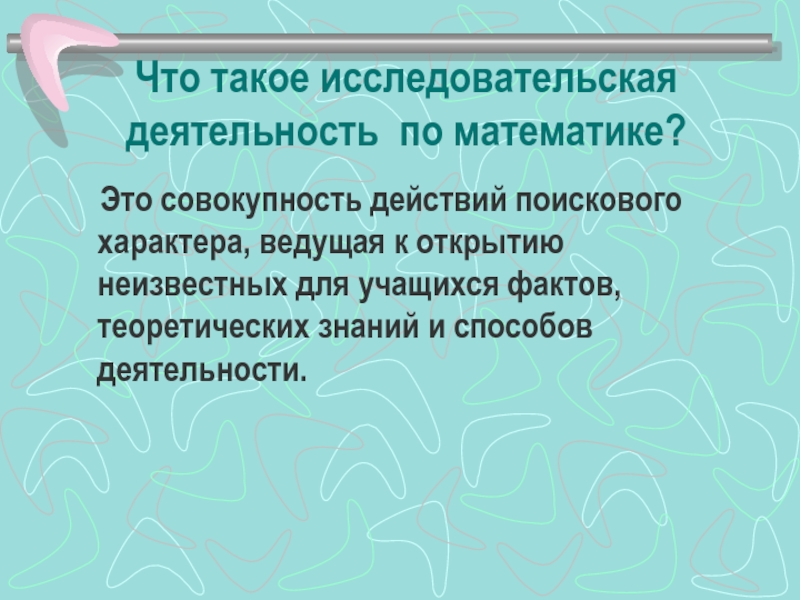 Что такое исследовательская деятельность по математике?

Это совокупность действий поискового характера, ведущая к открытию неизвестных для учащихся фактов, теоретических знаний и способов деятельности.